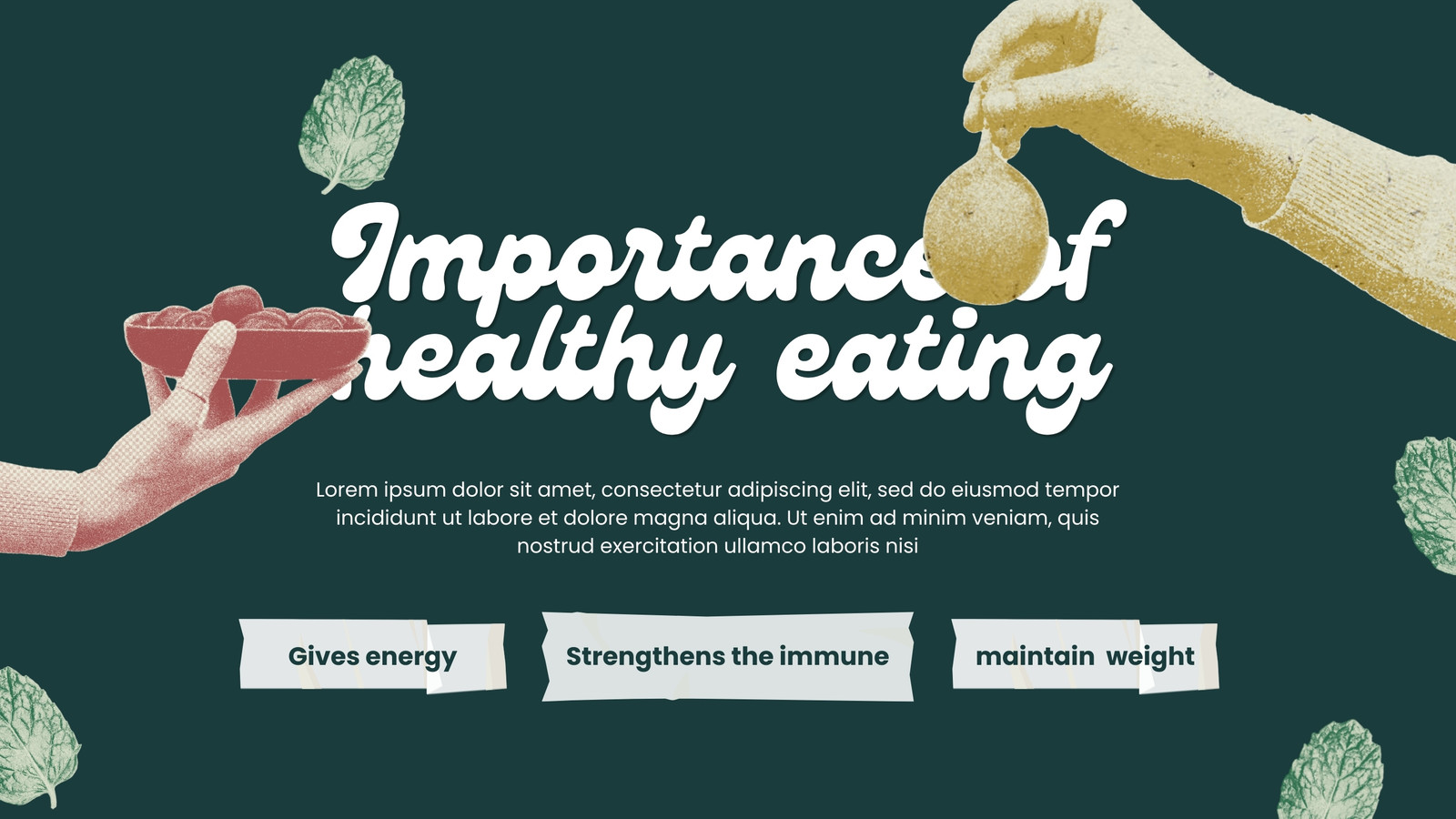 Importance of healthy eating

Lorem ipsum dolor sit amet, consectetur adipiscing elit, sed do eiusmod tempor incididunt ut labore et dolore magna aliqua. Ut enim ad minim veniam, quis nostrud exercitation ullamco laboris nisi

Gives energy

Strengthens the immune

maintain weight